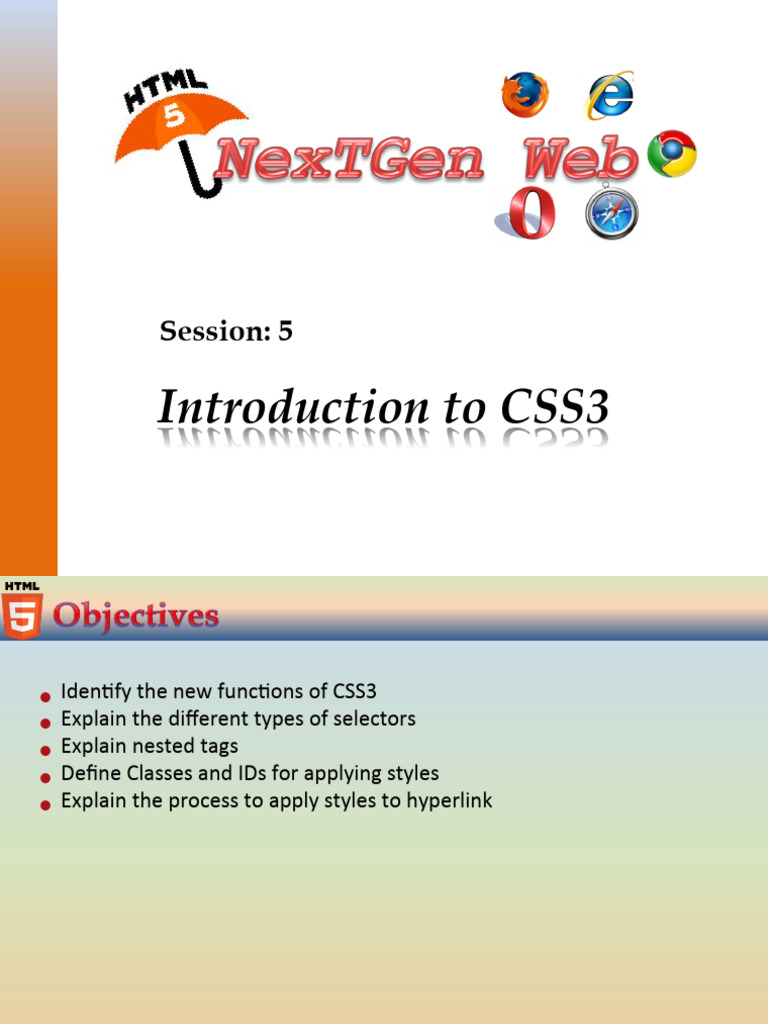 HTML
5
NexTGen Web

Session: 5

Introduction to CSS3

HTML
5
Objectives

- Identify the new functions of CSS3
- Explain the different types of selectors
- Explain nested tags
- Define Classes and IDs for applying styles
- Explain the process to apply styles to hyperlink